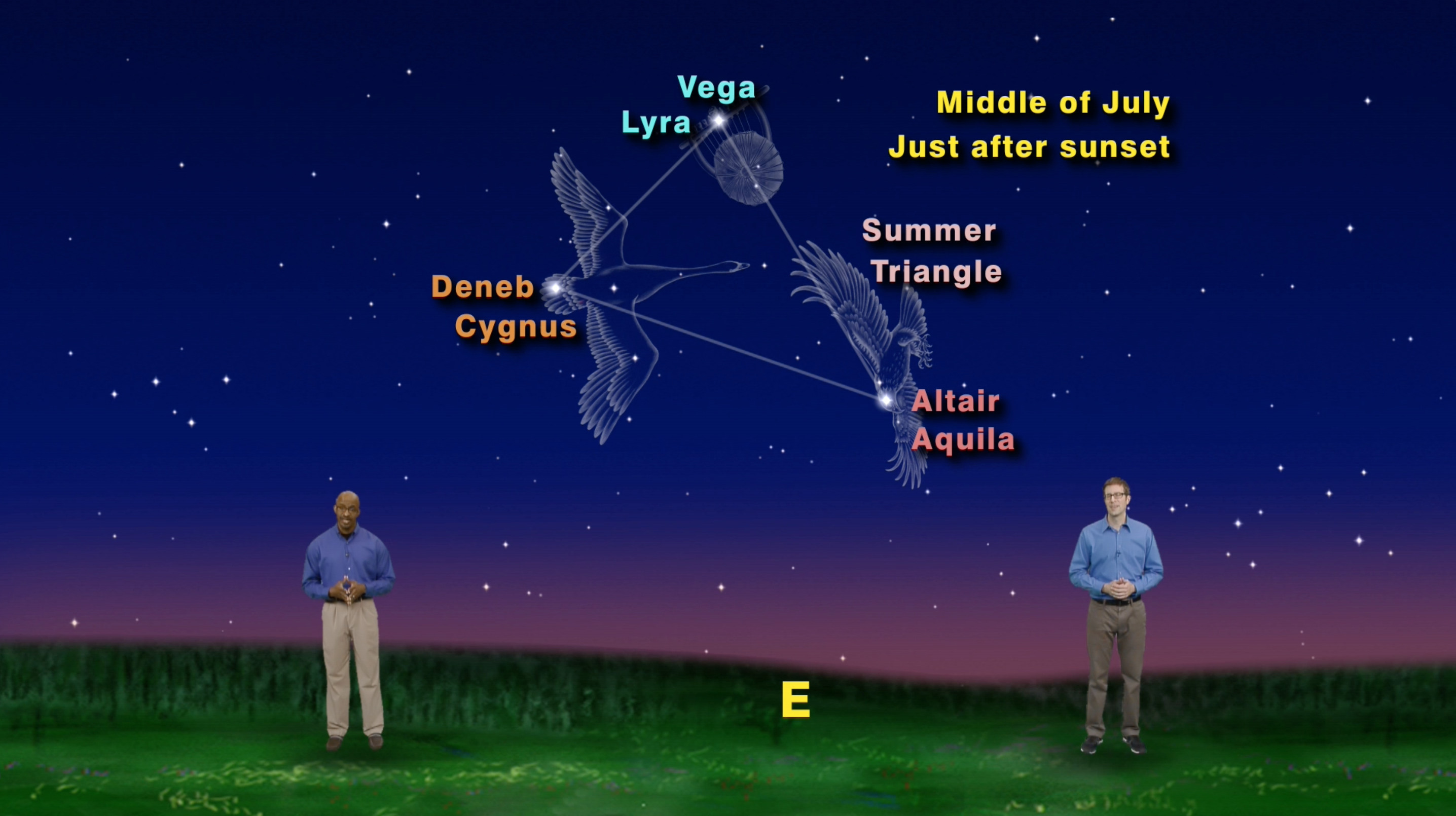 Vega
Lyra

Middle of July
Just after sunset

Summer
Triangle

Deneb
Cygnus

Altair
Aquila

E